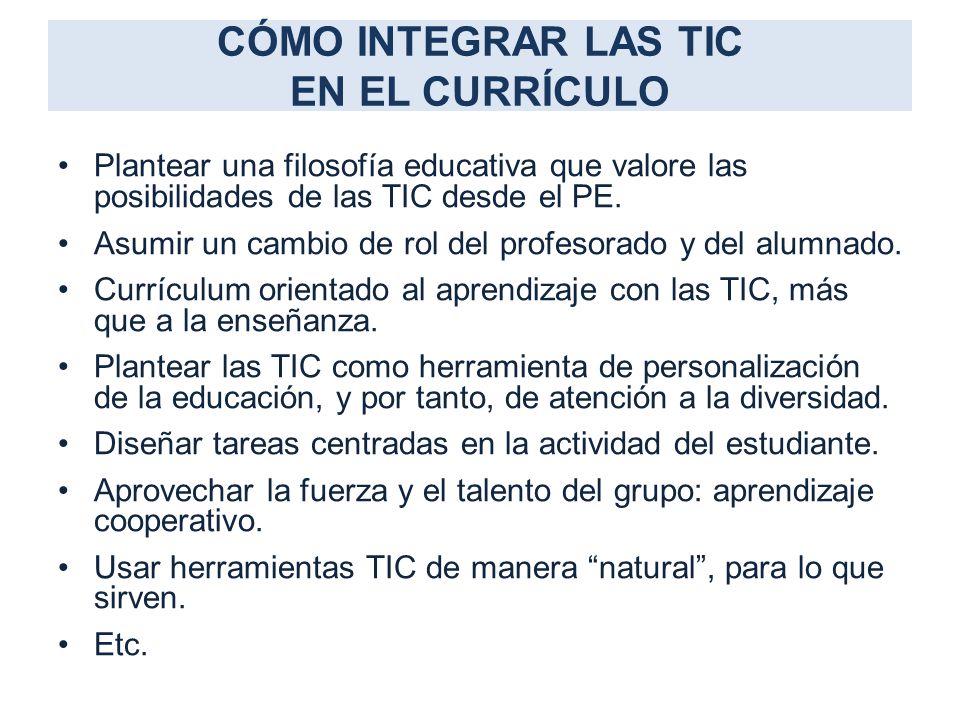 CÓMO INTEGRAR LAS TIC
EN EL CURRÍCULO

• Plantear una filosofía educativa que valore las posibilidades de las TIC desde el PE.
• Asumir un cambio de rol del profesorado y del alumnado.
• Currículum orientado al aprendizaje con las TIC, más que a la enseñanza.
• Plantear las TIC como herramienta de personalización de la educación, y por tanto, de atención a la diversidad.
• Diseñar tareas centradas en la actividad del estudiante.
• Aprovechar la fuerza y el talento del grupo: aprendizaje cooperativo.
• Usar herramientas TIC de manera “natural”, para lo que sirven.
• Etc.